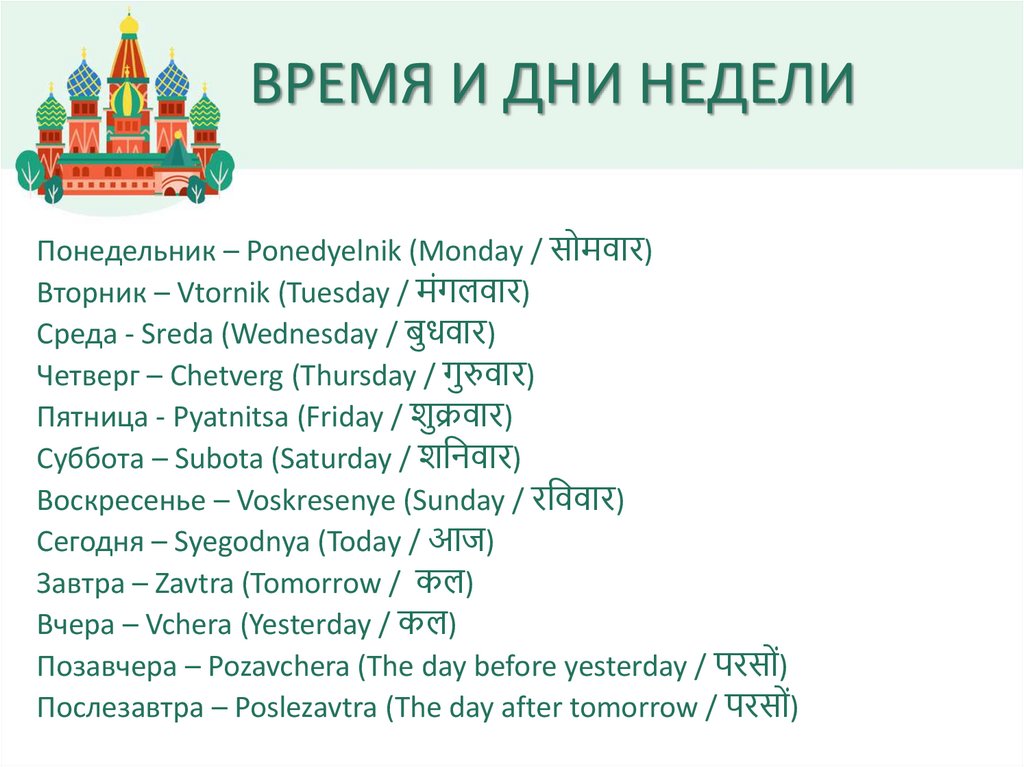 ВРЕМЯ И ДНИ НЕДЕЛИ

Понедельник – Ponedyelnik (Monday / सोमवार)
Вторник – Vtornik (Tuesday / मंगलवार)
Среда - Sreda (Wednesday / बुधवार)
Четверг – Chetverg (Thursday / गुरुवार)
Пятница - Pyatnitsa (Friday / शुक्रवार)
Суббота – Subota (Saturday / शनिवार)
Воскресенье – Voskresenye (Sunday / रविवार)
Сегодня – Syegodnya (Today / आज)
Завтра – Zavtra (Tomorrow / कल)
Вчера – Vchera (Yesterday / कल)
Позавчера – Pozavchera (The day before yesterday / परसों)
Послезавтра – Poslezavtra (The day after tomorrow / परसों)